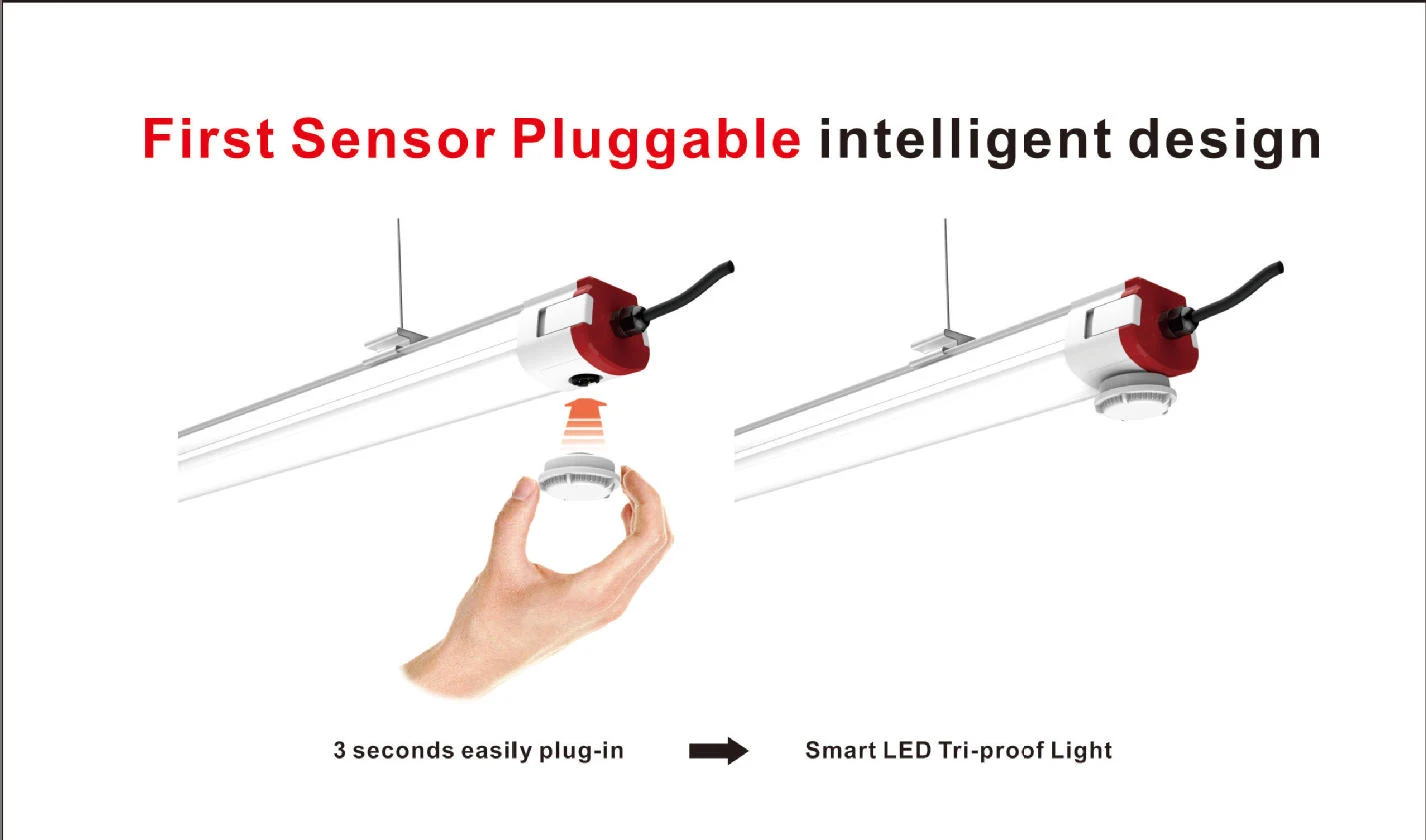 First Sensor Pluggable intelligent design

3 seconds easily plug-in

Smart LED Tri-proof Light